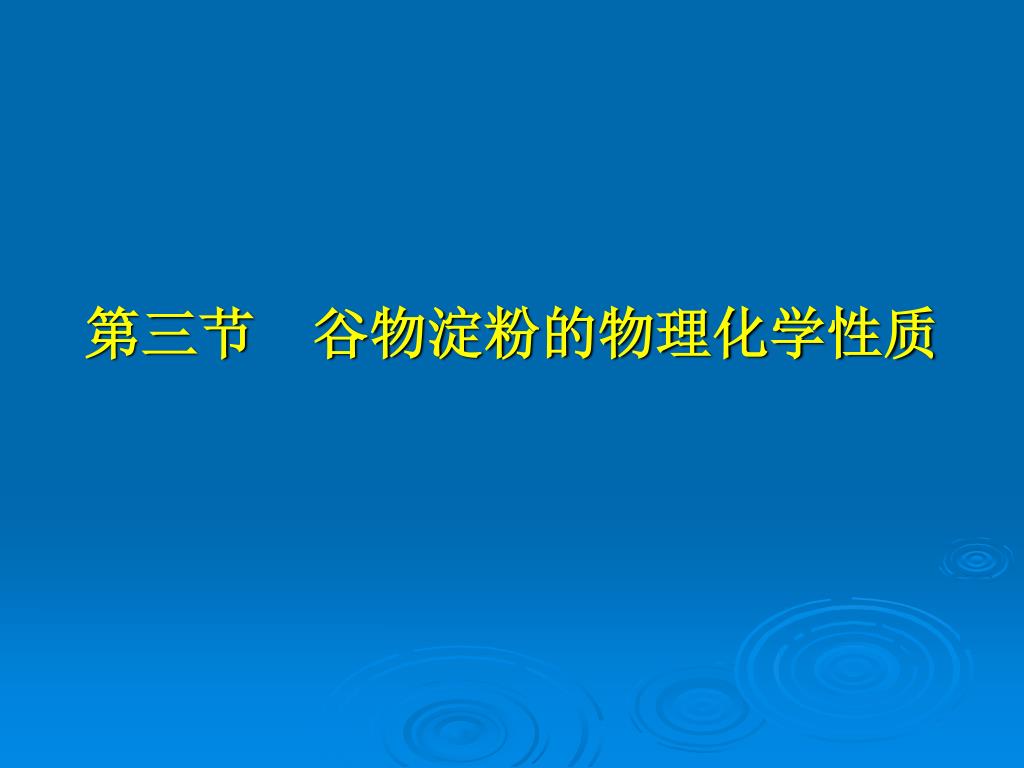 第三节　谷物淀粉的物理化学性质